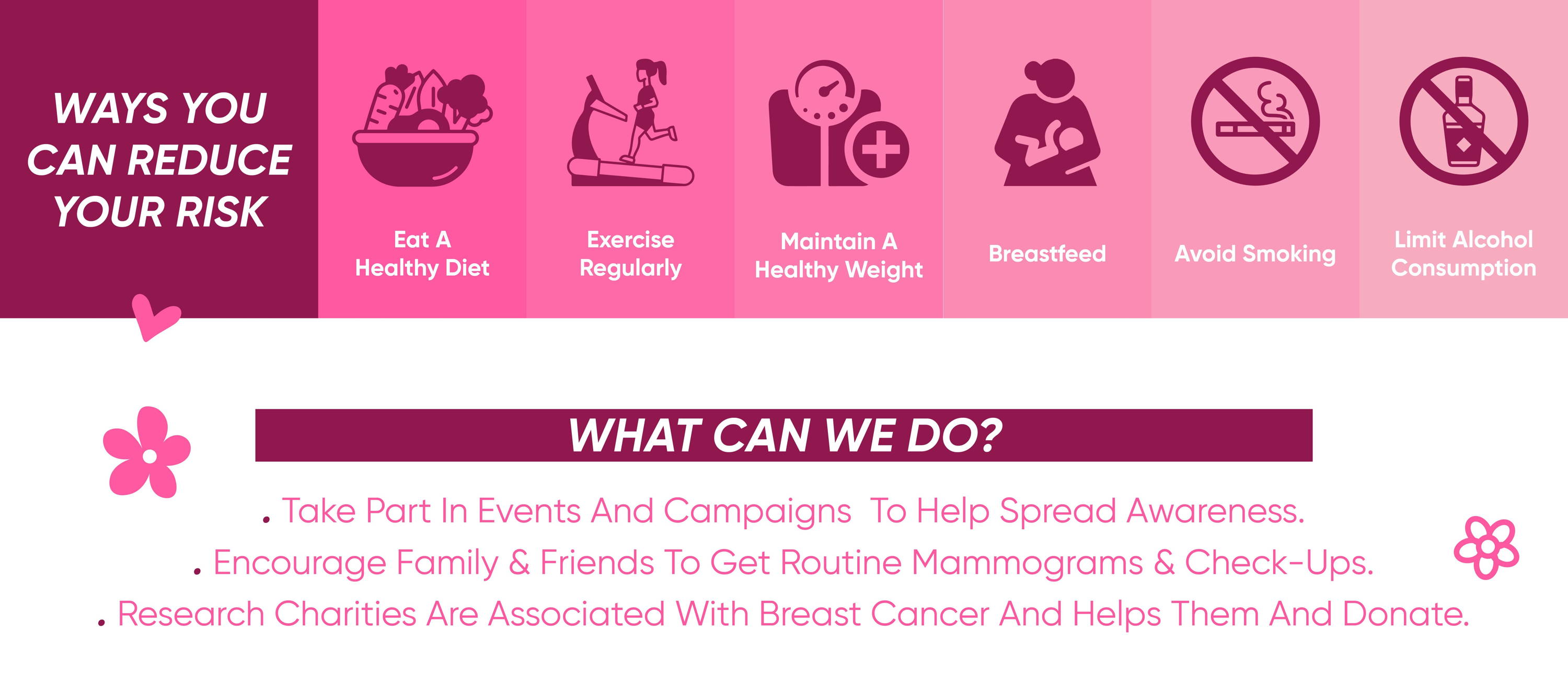 WAYS YOU CAN REDUCE YOUR RISK

Eat A Healthy Diet

Exercise Regularly

Maintain A Healthy Weight

Breastfeed

Avoid Smoking

Limit Alcohol Consumption

WHAT CAN WE DO?

. Take Part In Events And Campaigns To Help Spread Awareness.
. Encourage Family & Friends To Get Routine Mammograms & Check-Ups.
. Research Charities Are Associated With Breast Cancer And Helps Them And Donate.